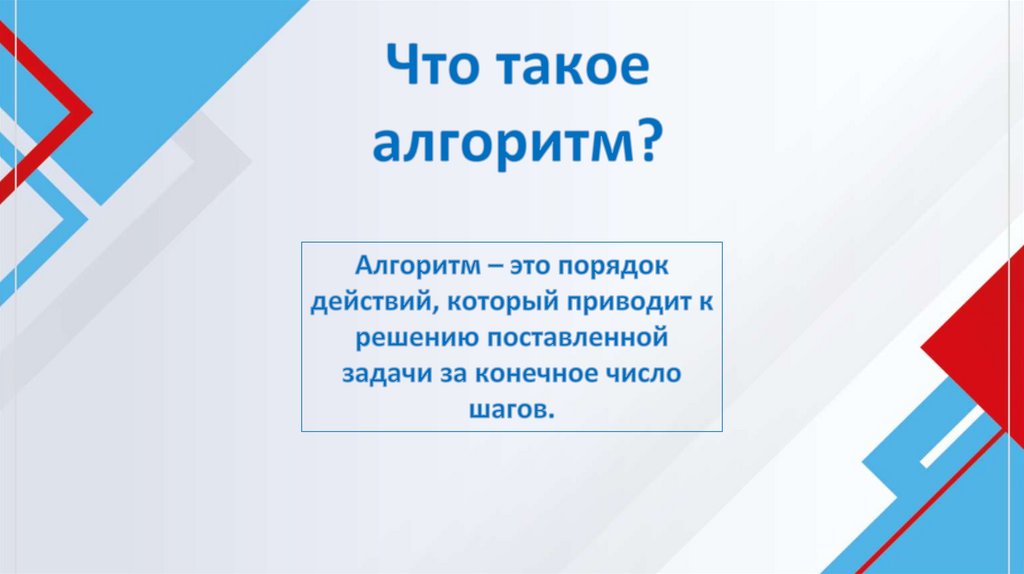 Что такое алгоритм?

Алгоритм – это порядок действий, который приводит к решению поставленной задачи за конечное число шагов.